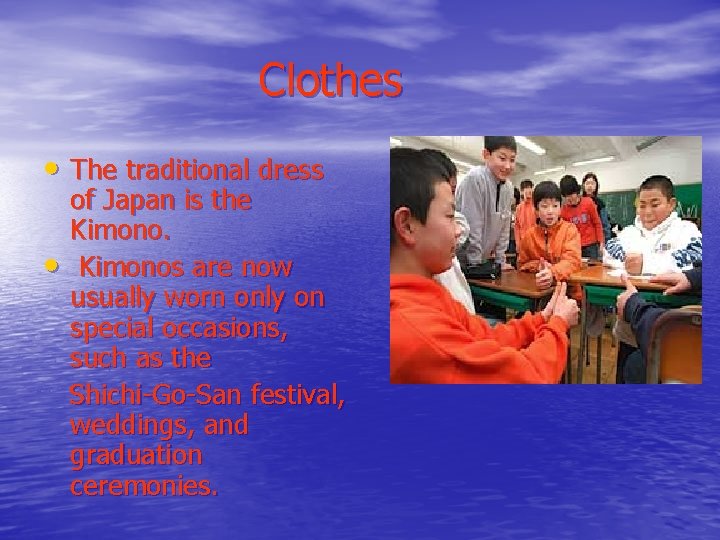 Clothes

• The traditional dress of Japan is the Kimono.

• Kimonos are now usually worn only on special occasions, such as the

Shichi-Go-San festival, weddings, and graduation ceremonies.